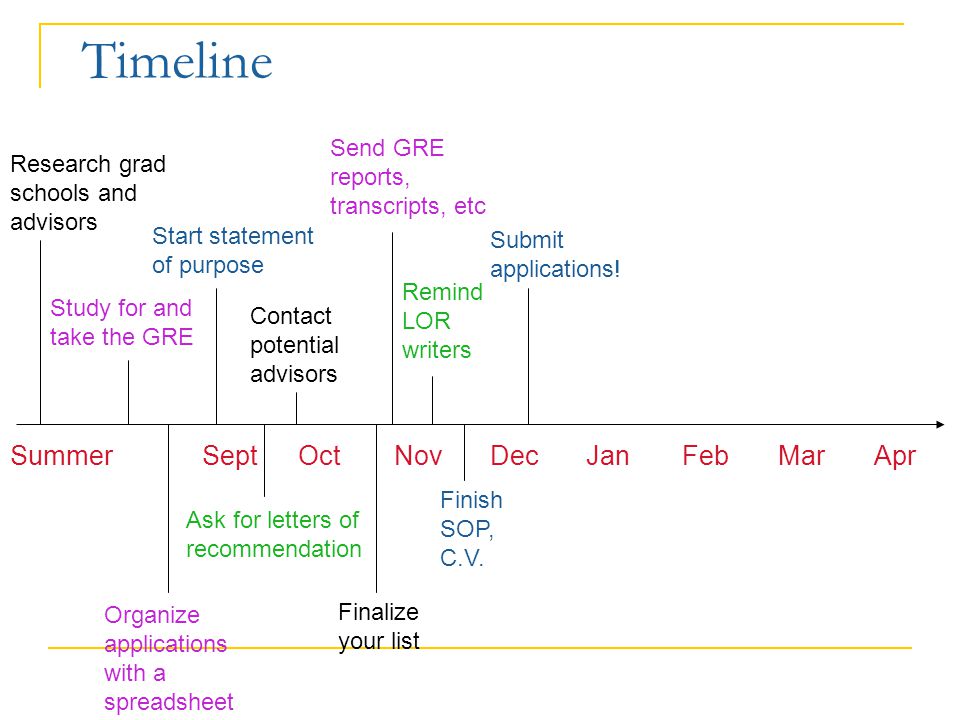 Timeline

Research grad schools and advisors

Study for and take the GRE

Start statement of purpose

Contact potential advisors

Send GRE reports, transcripts, etc

Remind LOR writers

Submit applications!

Summer Sept Oct Nov Dec Jan Feb Mar Apr

Organize applications with a spreadsheet

Ask for letters of recommendation

Finalize your list

Finish SOP, C.V.